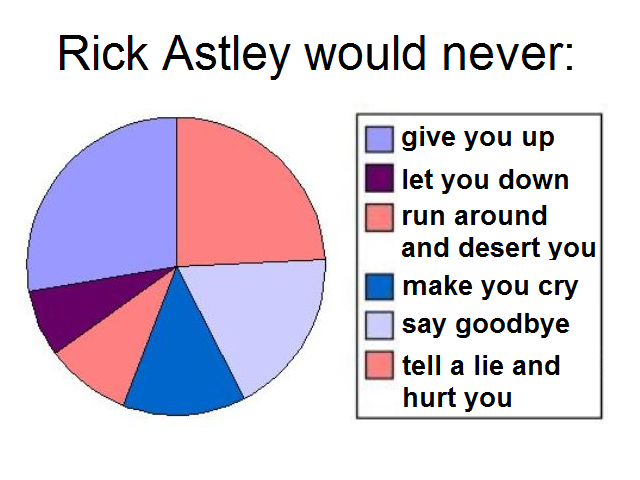 Rick Astley would never:

give you up
let you down
run around and desert you
make you cry
say goodbye
tell a lie and hurt you